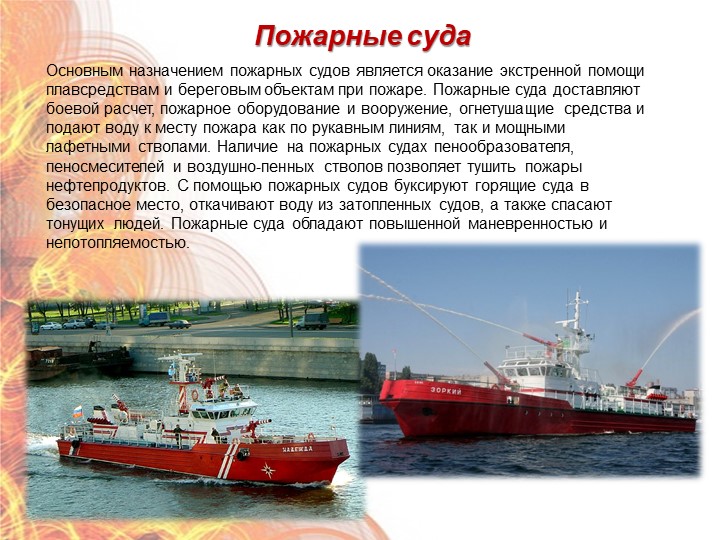 Пожарные суда

Основным назначением пожарных судов является оказание экстренной помощи плавсредствам и береговым объектам при пожаре. Пожарные суда доставляют боевой расчет, пожарное оборудование и вооружение, огнетушащие средства и подают воду к месту пожара как по рукавным линиям, так и мощными лафетными стволами. Наличие на пожарных судах пенообразователя, пеносмесителей и воздушно-пенных стволов позволяет тушить пожары нефтепродуктов. С помощью пожарных судов буксируют горящие суда в безопасное место, откачивают воду из затопленных судов, а также спасают тонущих людей. Пожарные суда обладают повышенной маневренностью и непотопляемостью.

НАДЕЖДА

ЗОРКИЙ